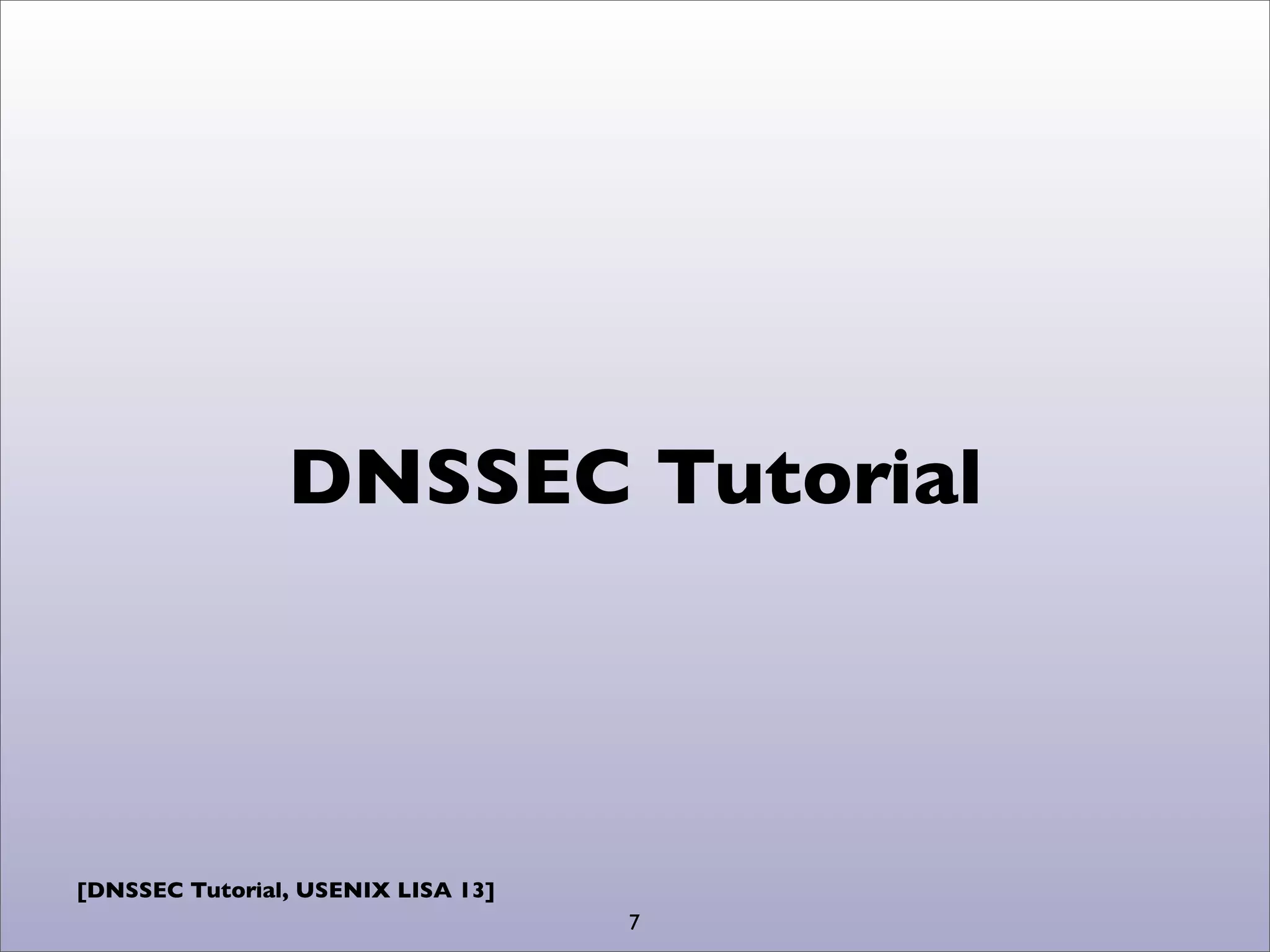 DNSSEC Tutorial

[DNSSEC Tutorial, USENIX LISA 13]

7